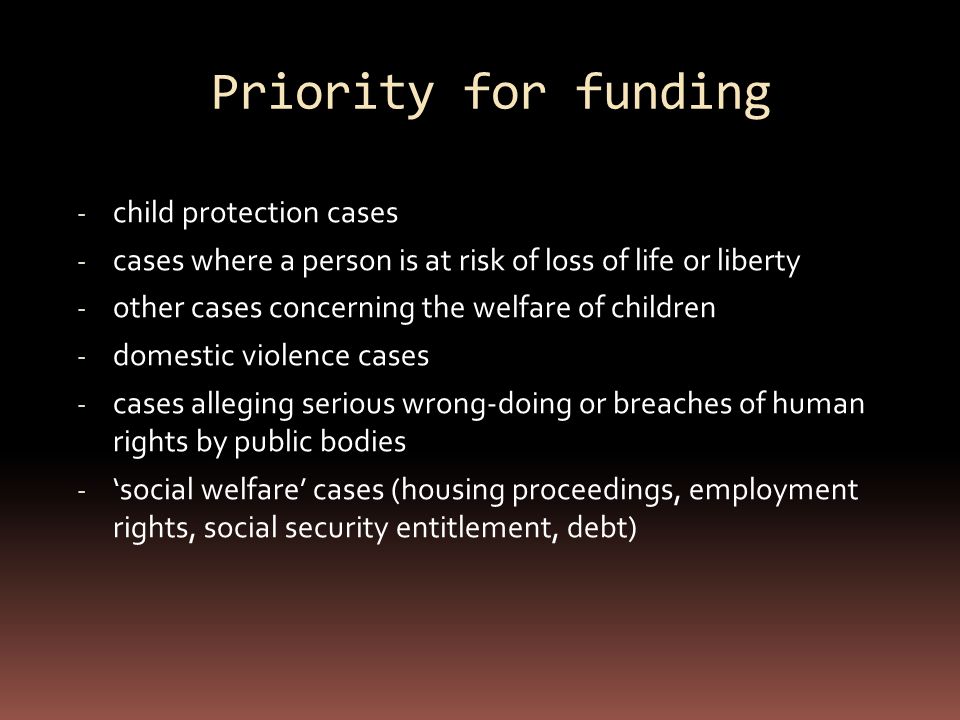 Priority for funding

- child protection cases
- cases where a person is at risk of loss of life or liberty
- other cases concerning the welfare of children
- domestic violence cases
- cases alleging serious wrong-doing or breaches of human rights by public bodies
- ‘social welfare’ cases (housing proceedings, employment rights, social security entitlement, debt)